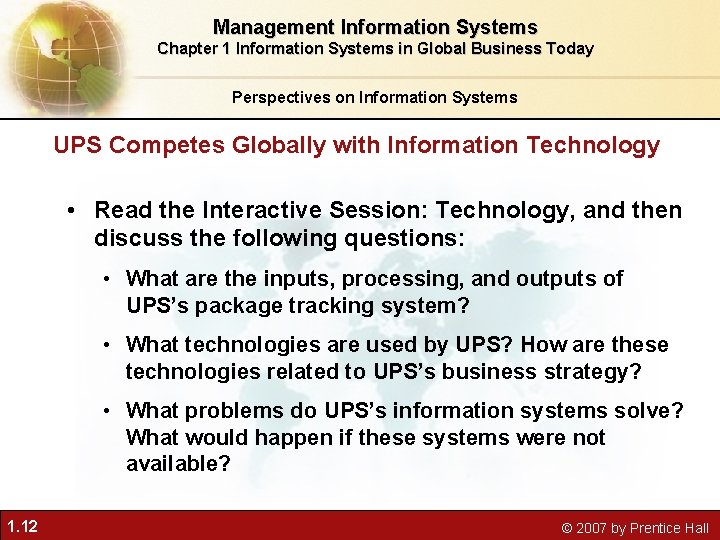 Management Information Systems
Chapter 1 Information Systems in Global Business Today

Perspectives on Information Systems

UPS Competes Globally with Information Technology

• Read the Interactive Session: Technology, and then discuss the following questions:

• What are the inputs, processing, and outputs of UPS's package tracking system?

• What technologies are used by UPS? How are these technologies related to UPS's business strategy?

• What problems do UPS's information systems solve? What would happen if these systems were not available?

1.12

© 2007 by Prentice Hall